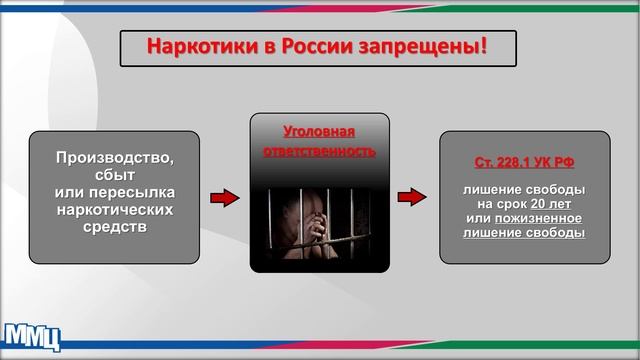 Наркотики в России запрещены!

Производство, сбыт или пересылка наркотических средств

Уголовная ответственность

Ст. 228.1 УК РФ

лишение свободы на срок 20 лет или пожизненное лишение свободы

ММЦ